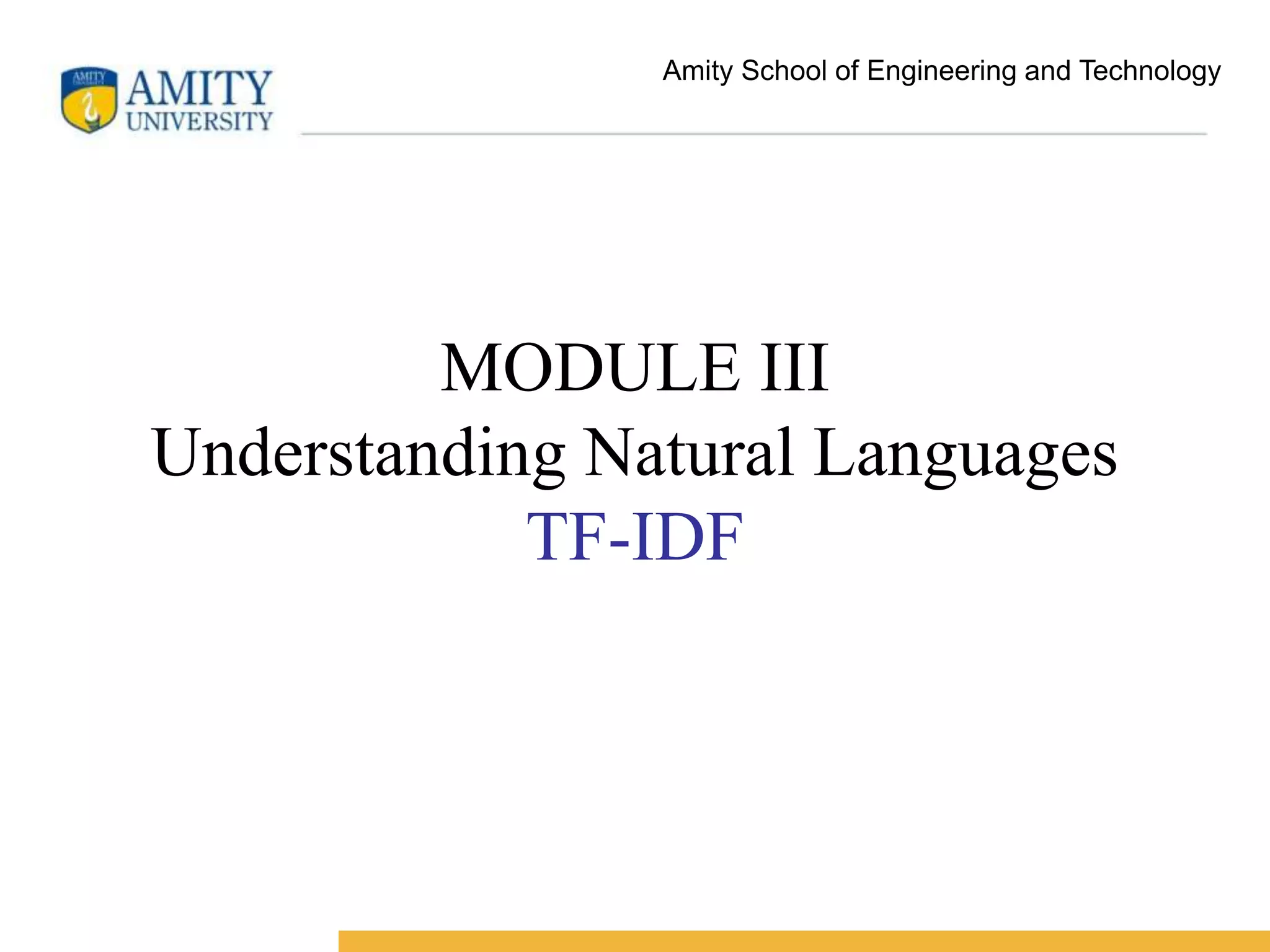 AMITY UNIVERSITY

Amity School of Engineering and Technology

MODULE III
Understanding Natural Languages
TF-IDF